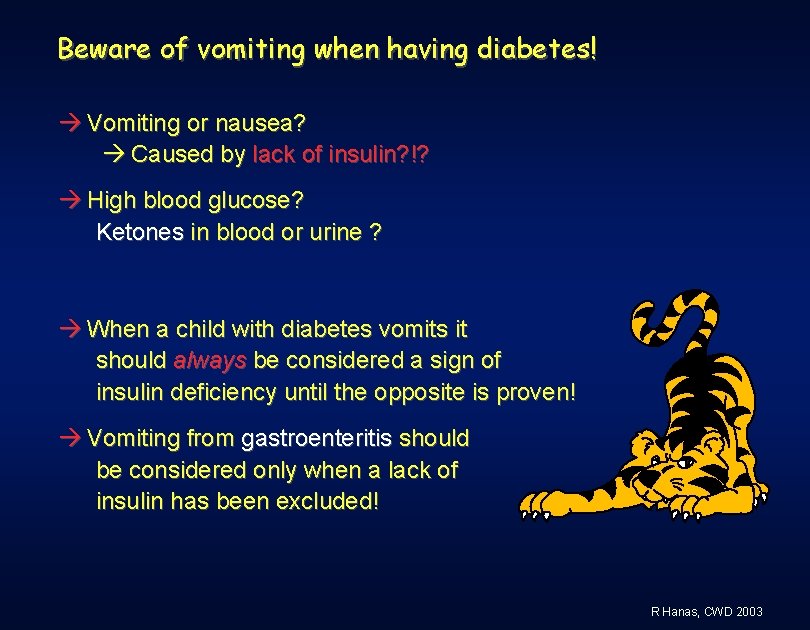 Beware of vomiting when having diabetes!

→ Vomiting or nausea?
→ Caused by lack of insulin?!?

→ High blood glucose?
Ketones in blood or urine ?

→ When a child with diabetes vomits it should always be considered a sign of insulin deficiency until the opposite is proven!

→ Vomiting from gastroenteritis should be considered only when a lack of insulin has been excluded!

R Hanas, CWD 2003